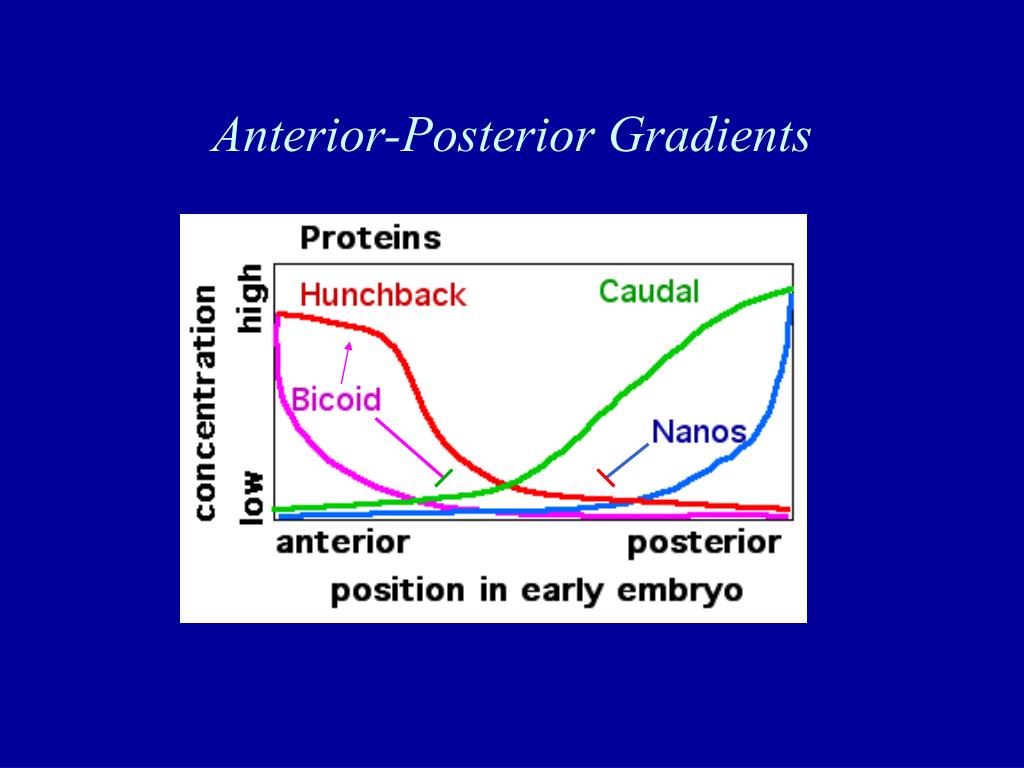 Anterior-Posterior Gradients

Proteins

concentration

high

low

Hunchback

Caudal

Bicoid

Nanos

anterior

posterior

position in early embryo